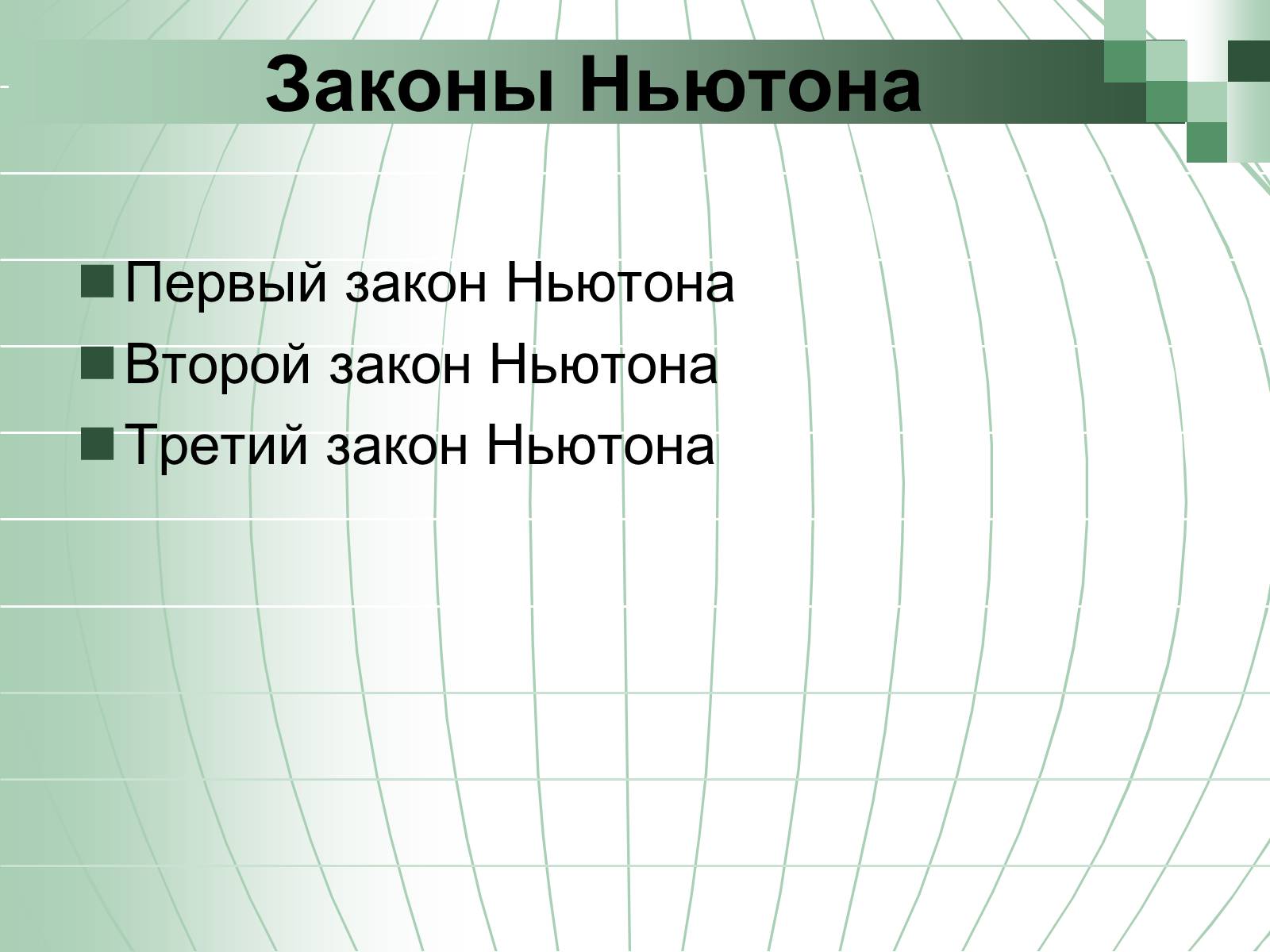 Законы Ньютона

Первый закон Ньютона
Второй закон Ньютона
Третий закон Ньютона